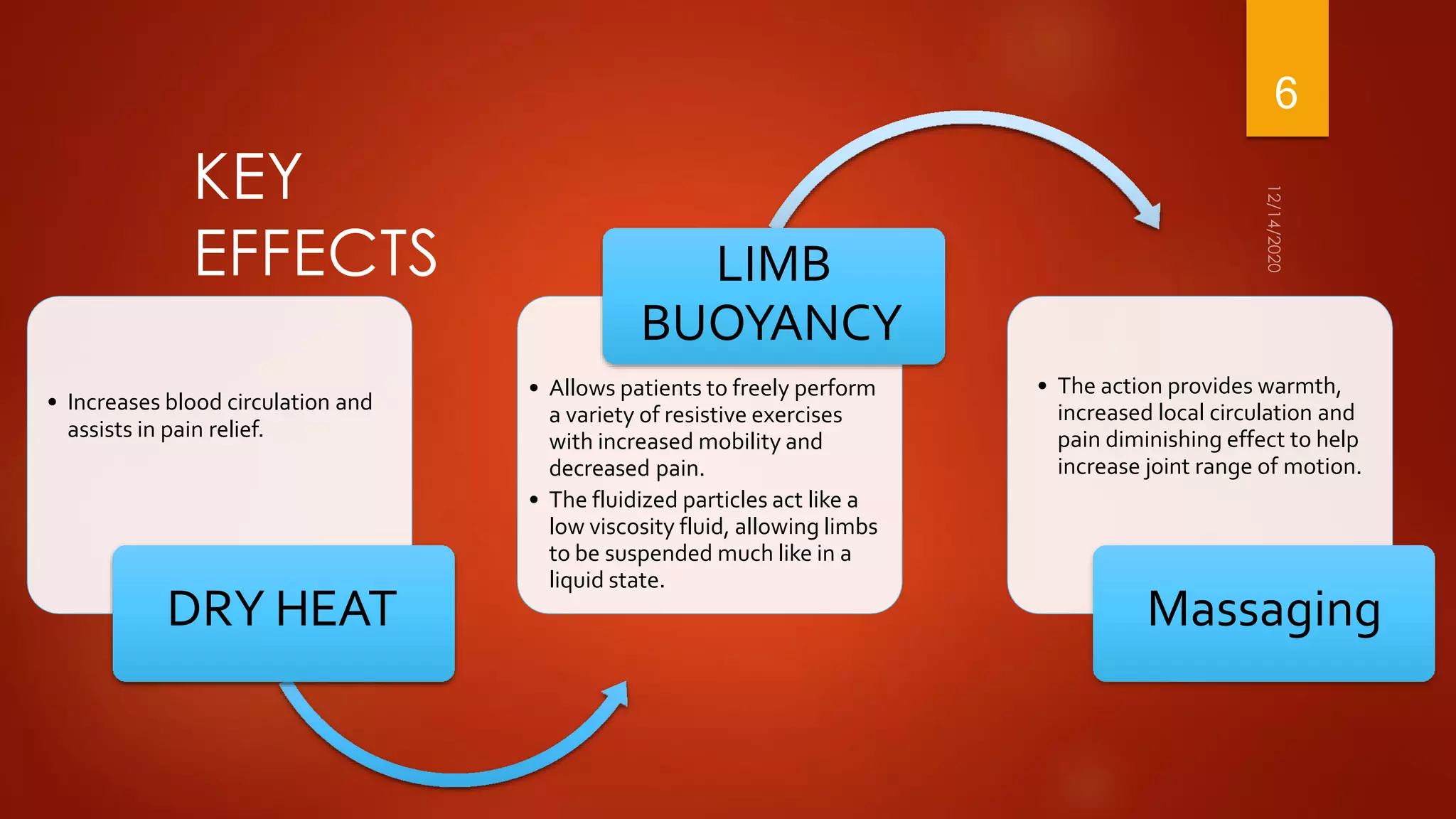 6

12/14/2020

KEY EFFECTS

DRY HEAT

• Increases blood circulation and assists in pain relief.

LIMB BUOYANCY

• Allows patients to freely perform a variety of resistive exercises with increased mobility and decreased pain.
• The fluidized particles act like a low viscosity fluid, allowing limbs to be suspended much like in a liquid state.

Massaging

• The action provides warmth, increased local circulation and pain diminishing effect to help increase joint range of motion.